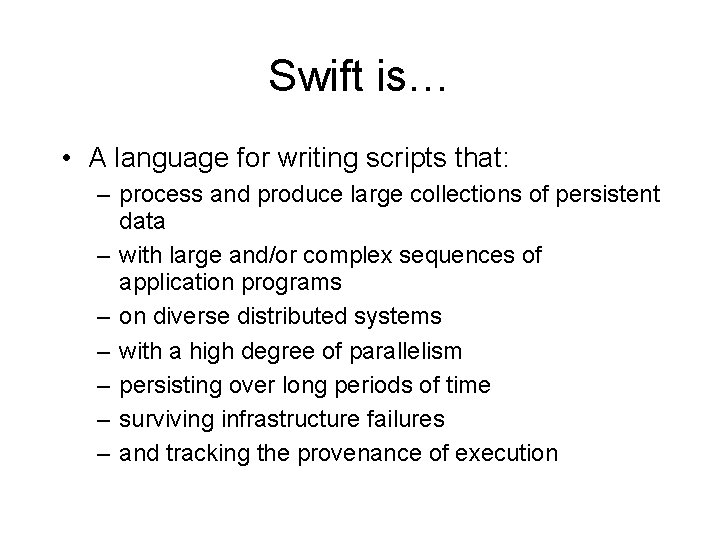 Swift is…

• A language for writing scripts that:
– process and produce large collections of persistent data
– with large and/or complex sequences of application programs
– on diverse distributed systems
– with a high degree of parallelism
– persisting over long periods of time
– surviving infrastructure failures
– and tracking the provenance of execution